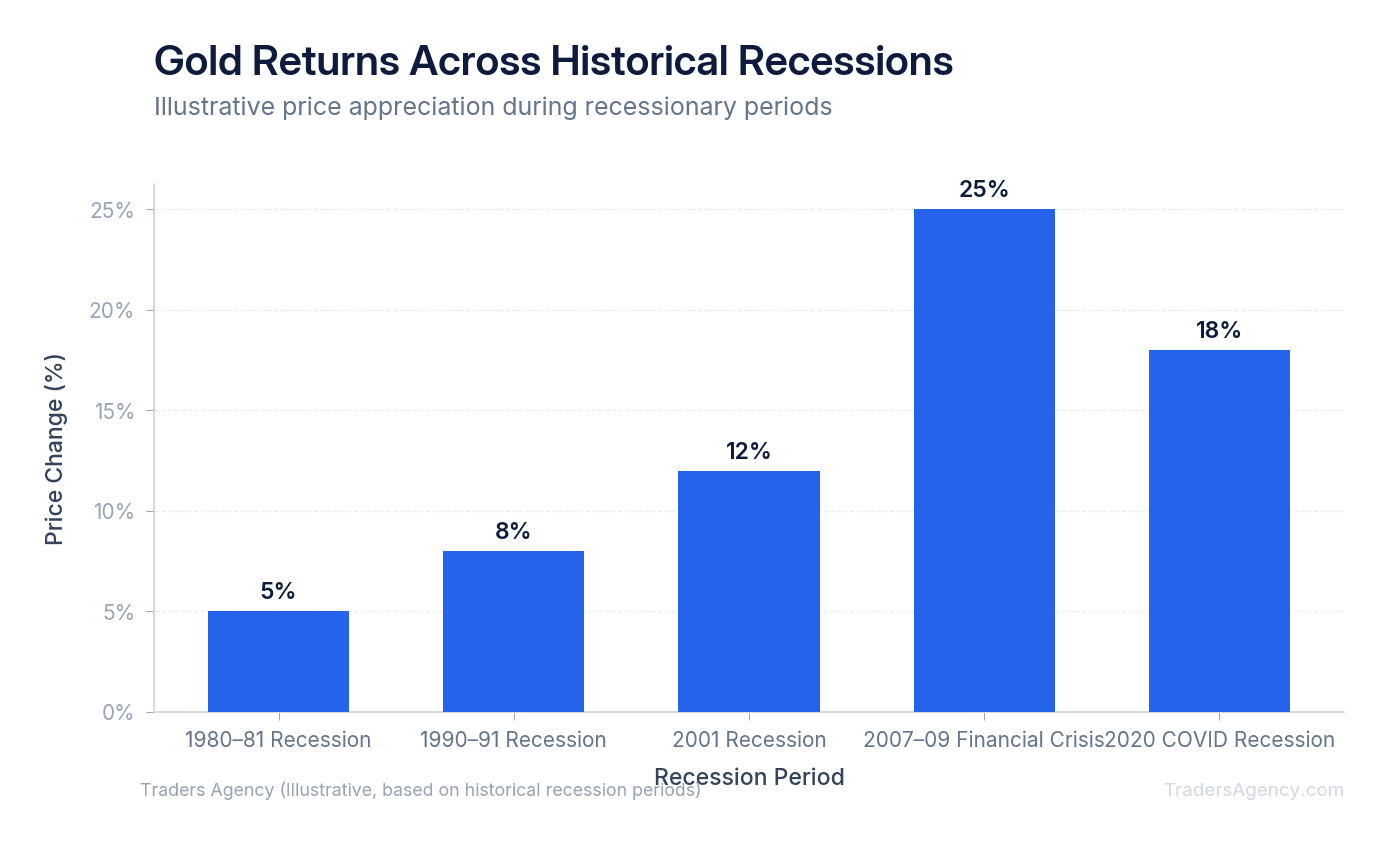 Gold Returns Across Historical Recessions
Illustrative price appreciation during recessionary periods

Price Change (%)

25%
20%
15%
10%
5%
0%

5%
8%
12%
25%
18%

1980–81 Recession
1990–91 Recession
2001 Recession
2007–09 Financial Crisis
2020 COVID Recession

Recession Period

Traders Agency (Illustrative, based on historical recession periods)

TradersAgency.com